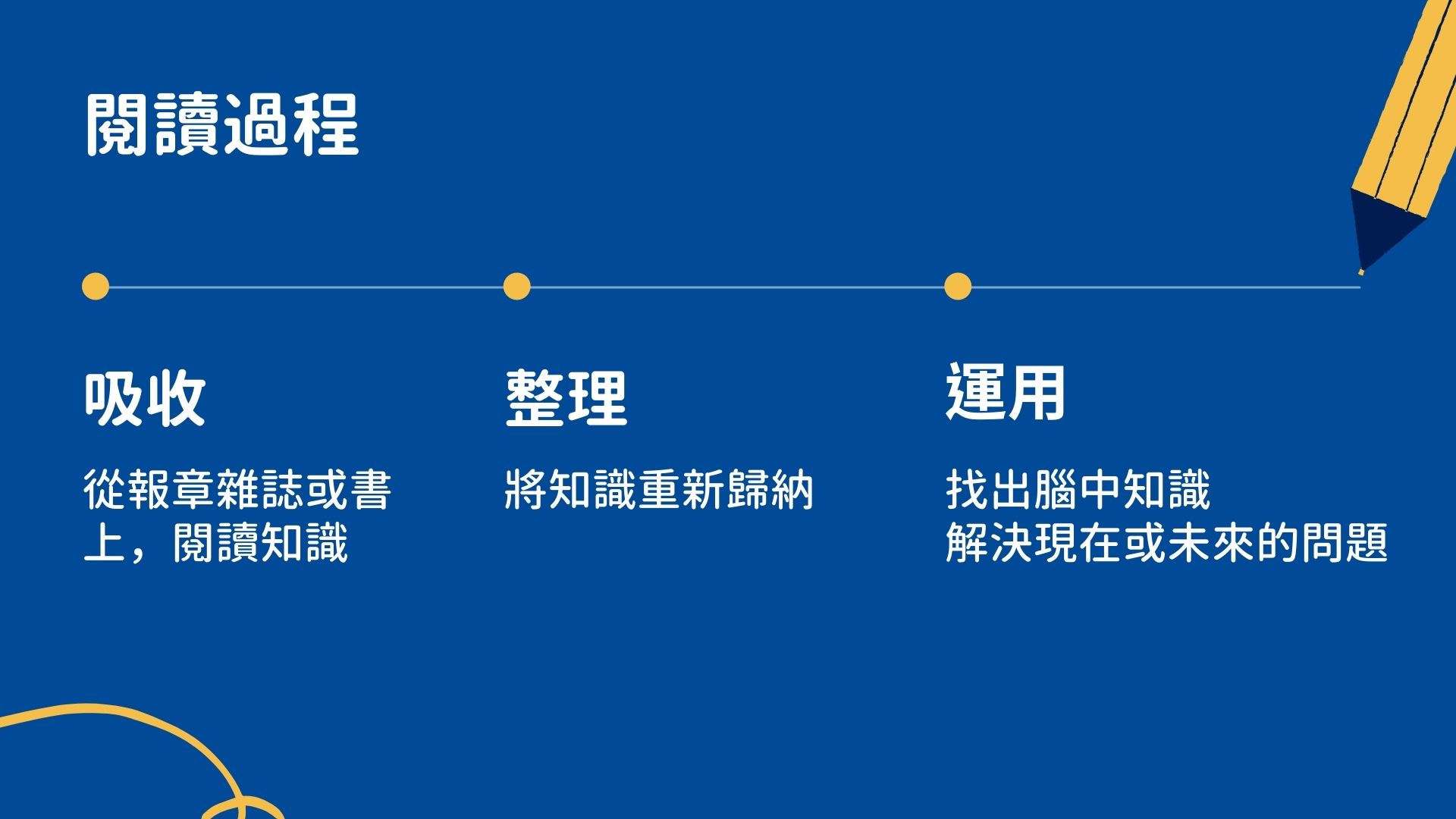 閱讀過程

吸收

從報章雜誌或書上，閱讀知識

整理

將知識重新歸納

運用

找出腦中知識
解決現在或未來的問題